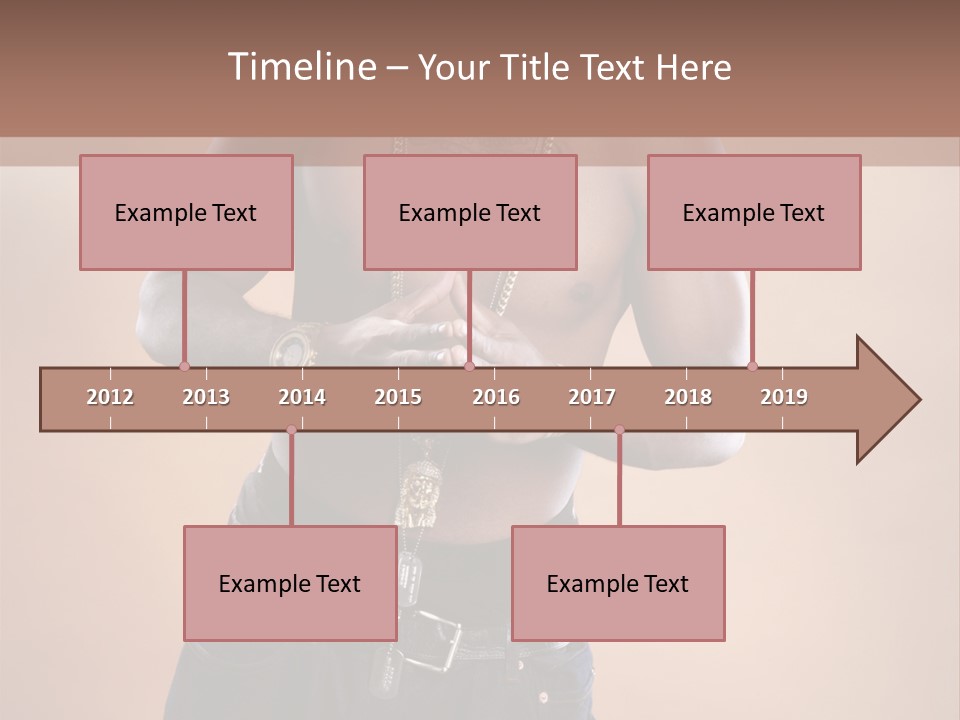 Timeline – Your Title Text Here

Example Text

Example Text

Example Text

2012 2013 2014 2015 2016 2017 2018 2019

Example Text

Example Text